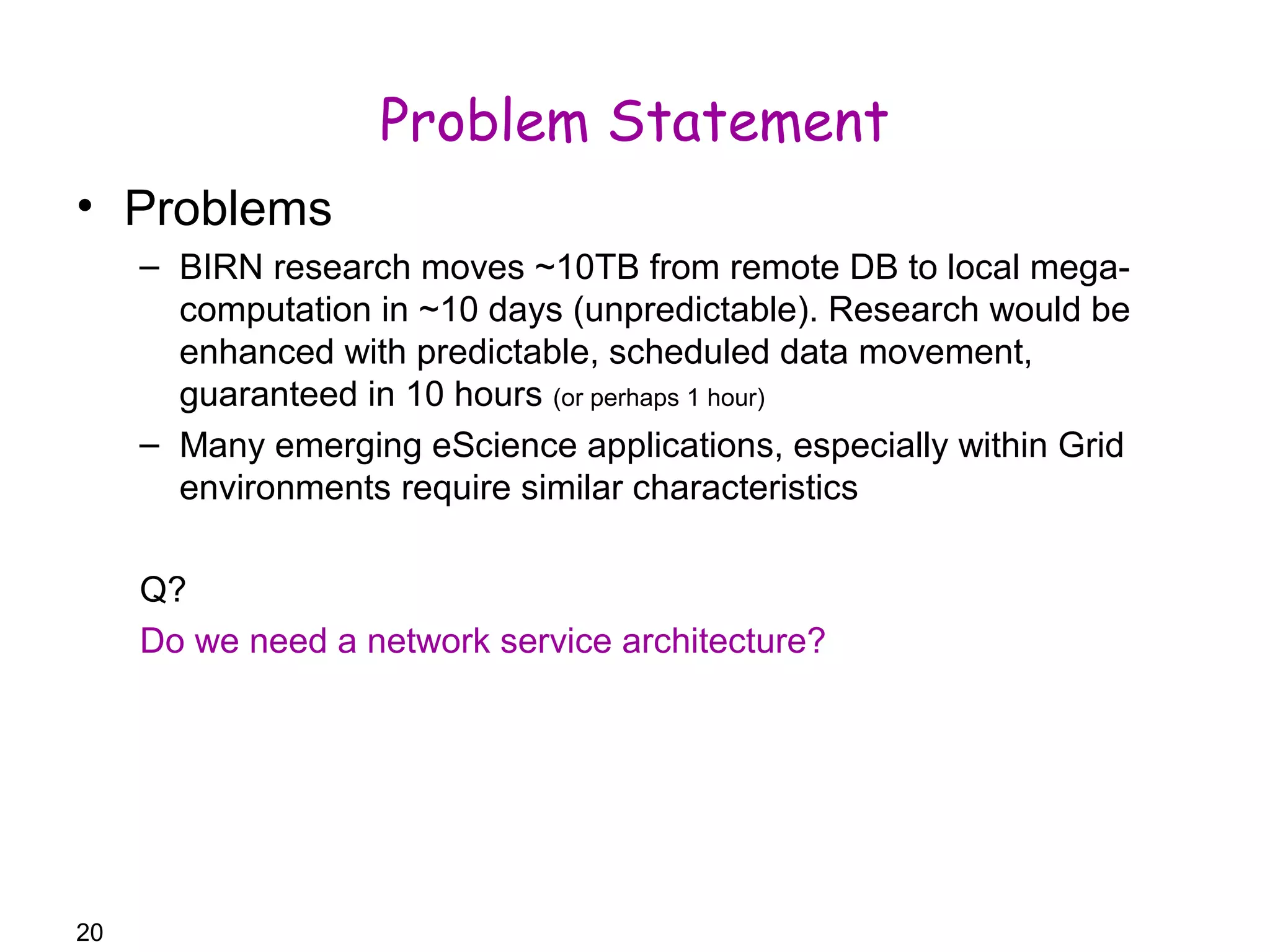 Problem Statement

• Problems

– BIRN research moves ~10TB from remote DB to local mega-computation in ~10 days (unpredictable). Research would be enhanced with predictable, scheduled data movement, guaranteed in 10 hours (or perhaps 1 hour)

– Many emerging eScience applications, especially within Grid environments require similar characteristics

Q?

Do we need a network service architecture?

20